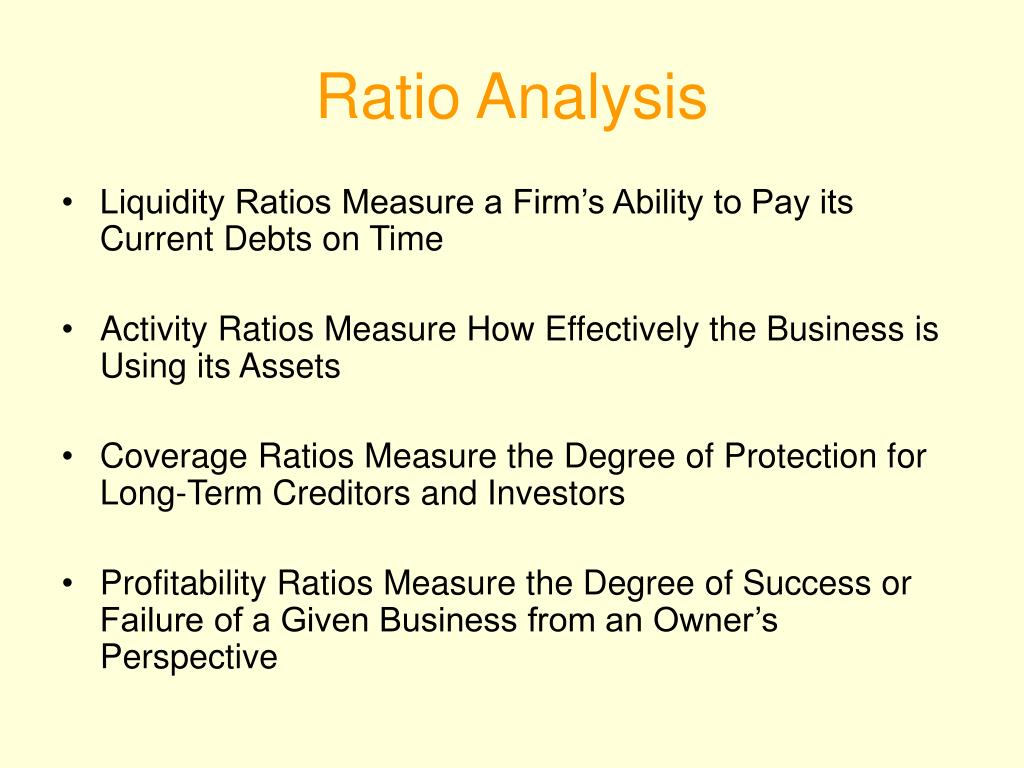 Ratio Analysis

• Liquidity Ratios Measure a Firm’s Ability to Pay its Current Debts on Time

• Activity Ratios Measure How Effectively the Business is Using its Assets

• Coverage Ratios Measure the Degree of Protection for Long-Term Creditors and Investors

• Profitability Ratios Measure the Degree of Success or Failure of a Given Business from an Owner’s Perspective